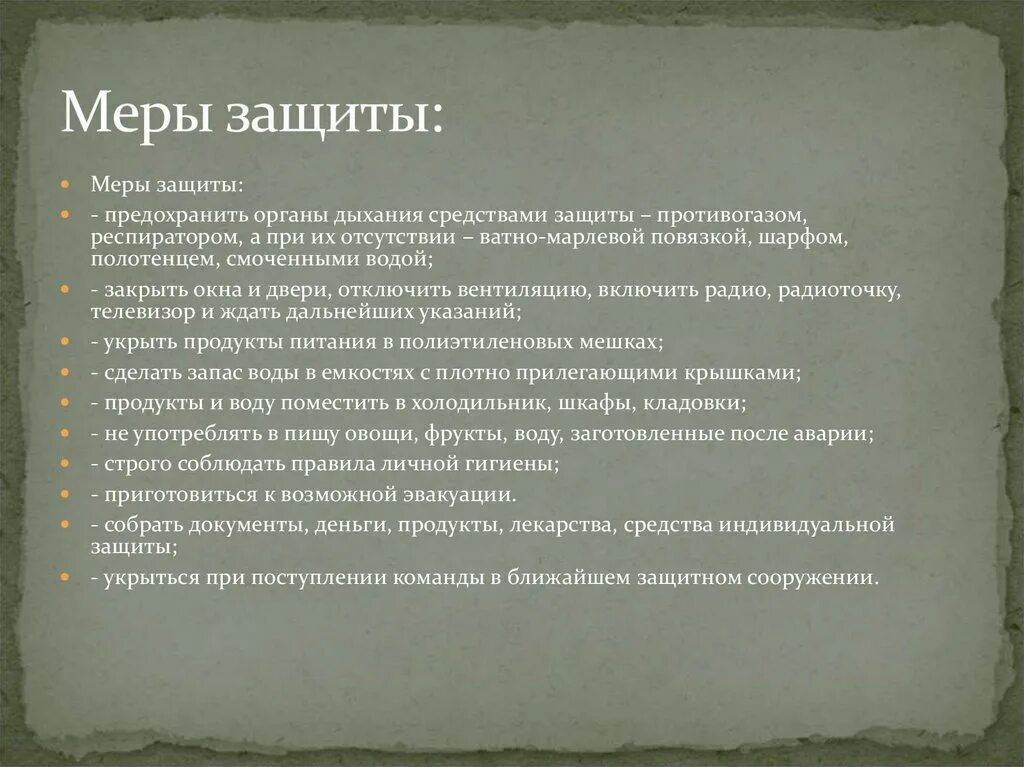 Меры защиты:

Меры защиты:

- предохранить органы дыхания средствами защиты – противогазом, респиратором, а при их отсутствии – ватно-марлевой повязкой, шарфом, полотенцем, смоченными водой;

- закрыть окна и двери, отключить вентиляцию, включить радио, радиоточку, телевизор и ждать дальнейших указаний;

- укрыть продукты питания в полиэтиленовых мешках;

- сделать запас воды в емкостях с плотно прилегающими крышками;

- продукты и воду поместить в холодильник, шкафы, кладовки;

- не употреблять в пищу овощи, фрукты, воду, заготовленные после аварии;

- строго соблюдать правила личной гигиены;

- приготовиться к возможной эвакуации.

- собрать документы, деньги, продукты, лекарства, средства индивидуальной защиты;

- укрыться при поступлении команды в ближайшем защитном сооружении.